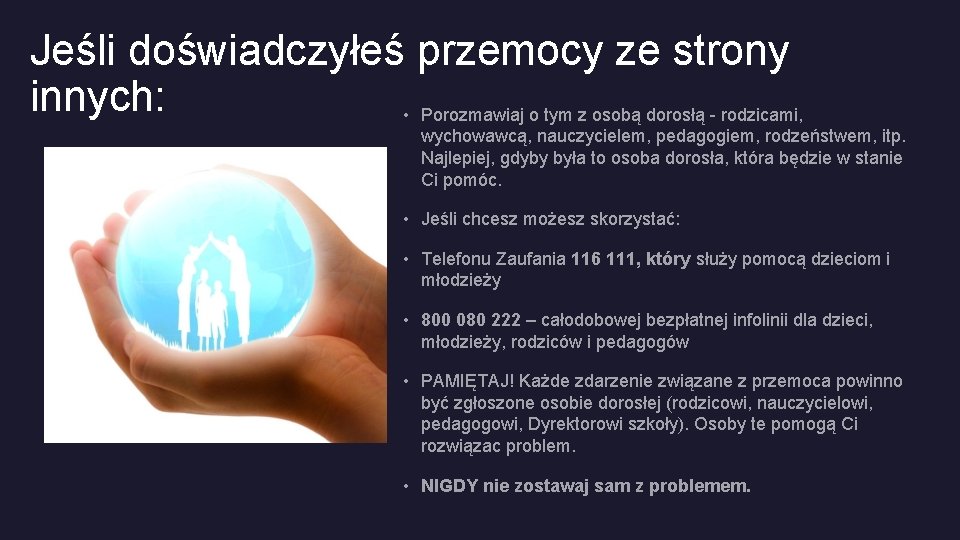 Jeśli doświadczyłeś przemocy ze strony innych:

• Porozmawiaj o tym z osobą dorosłą - rodzicami, wychowawcą, nauczycielem, pedagogiem, rodzeństwem, itp. Najlepiej, gdyby była to osoba dorosła, która będzie w stanie Ci pomóc.

• Jeśli chcesz możesz skorzystać:

• Telefonu Zaufania 116 111, który służy pomocą dzieciom i młodzieży

• 800 080 222 – całodobowej bezpłatnej infolinii dla dzieci, młodzieży, rodziców i pedagogów

• PAMIĘTAJ! Każde zdarzenie związane z przemoca powinno być zgłoszone osobie dorosłej (rodzicowi, nauczycielowi, pedagogowi, Dyrektorowi szkoły). Osoby te pomogą Ci rozwiązac problem.

• NIGDY nie zostawaj sam z problemem.